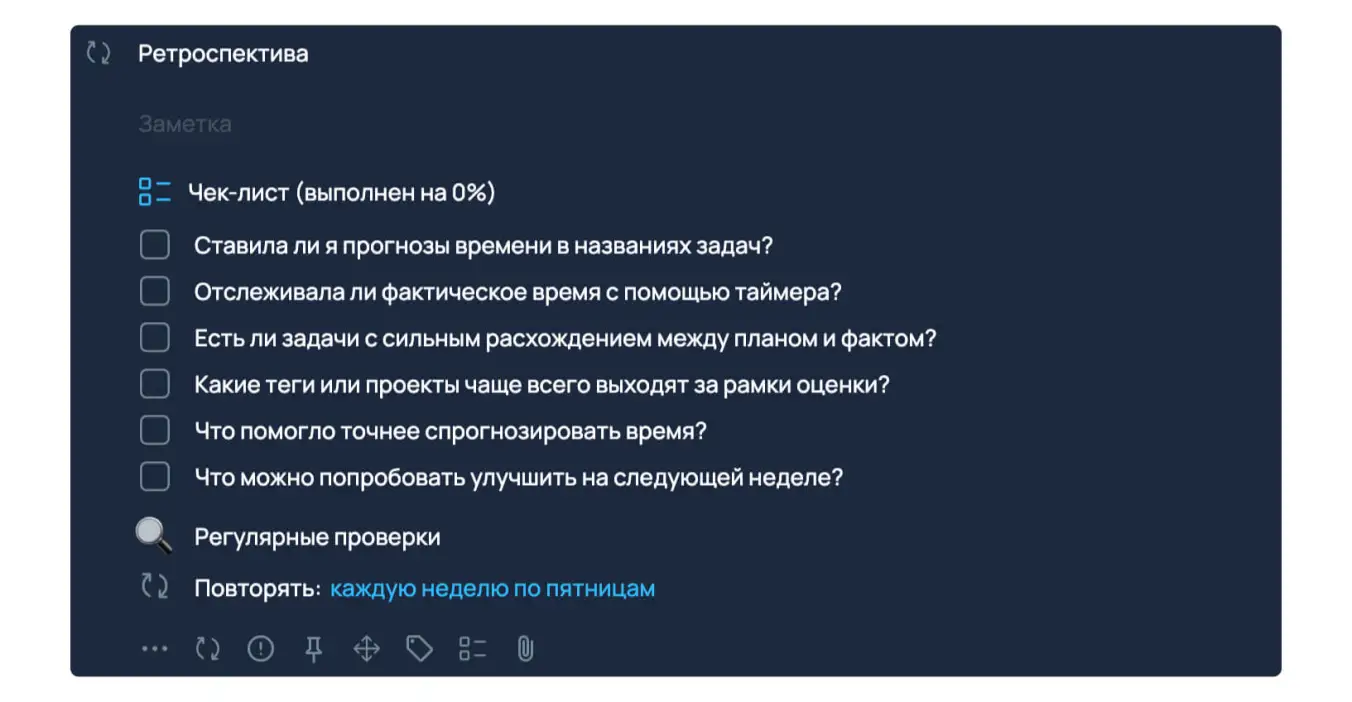 Ретроспектива

Заметка

Чек-лист (выполнен на 0%)

Ставила ли я прогнозы времени в названиях задач?

Отслеживала ли фактическое время с помощью таймера?

Есть ли задачи с сильным расхождением между планом и фактом?

Какие теги или проекты чаще всего выходят за рамки оценки?

Что помогло точнее спрогнозировать время?

Что можно попробовать улучшить на следующей неделе?

Регулярные проверки

Повторять: каждую неделю по пятницам